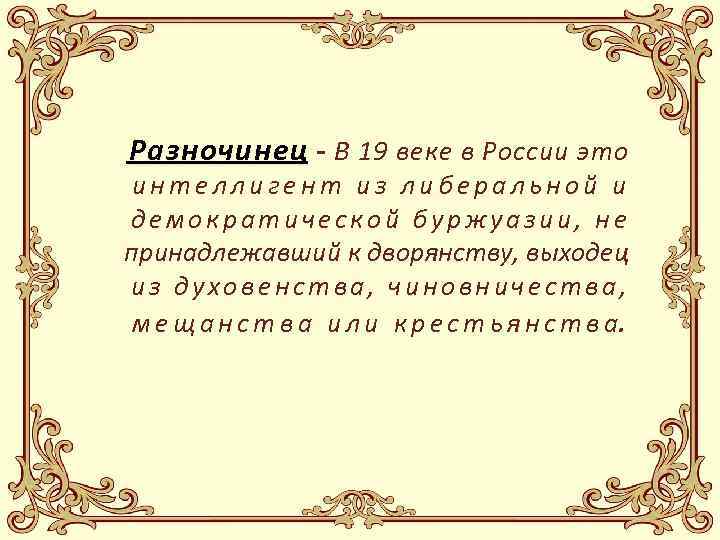 Разночинец - В 19 веке в России это интеллигент из либеральной и демократической буржуазии, не принадлежавший к дворянству, выходец из духовенства, чиновничества, мещанства или крестьянства.